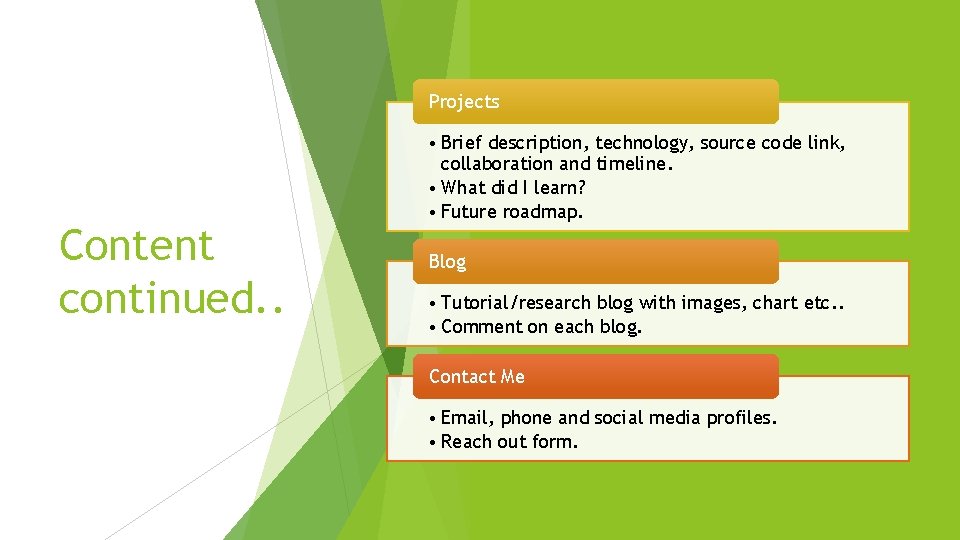 Content continued..

Projects

• Brief description, technology, source code link, collaboration and timeline.
• What did I learn?
• Future roadmap.

Blog

• Tutorial/research blog with images, chart etc..
• Comment on each blog.

Contact Me

• Email, phone and social media profiles.
• Reach out form.